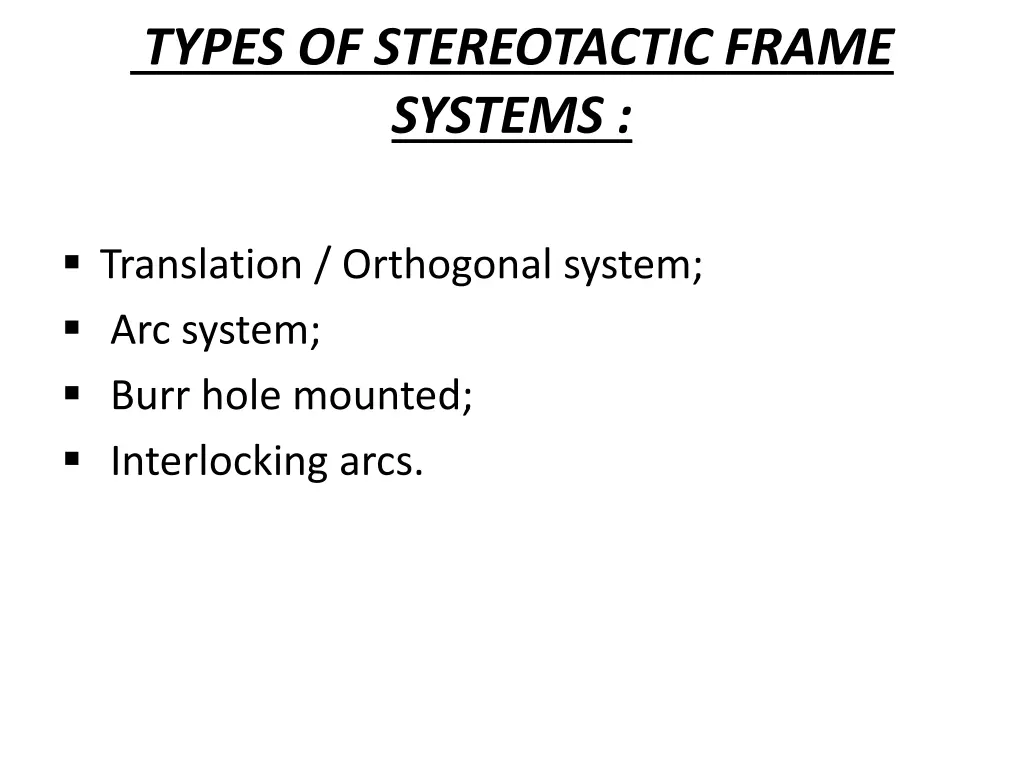 TYPES OF STEREOTACTIC FRAME SYSTEMS :

▪ Translation / Orthogonal system;
▪ Arc system;
▪ Burr hole mounted;
▪ Interlocking arcs.